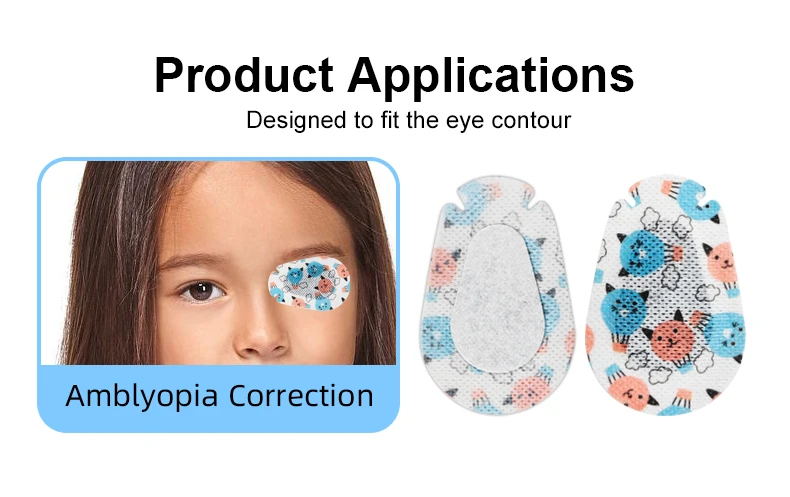 Product Applications
Designed to fit the eye contour

Amblyopia Correction